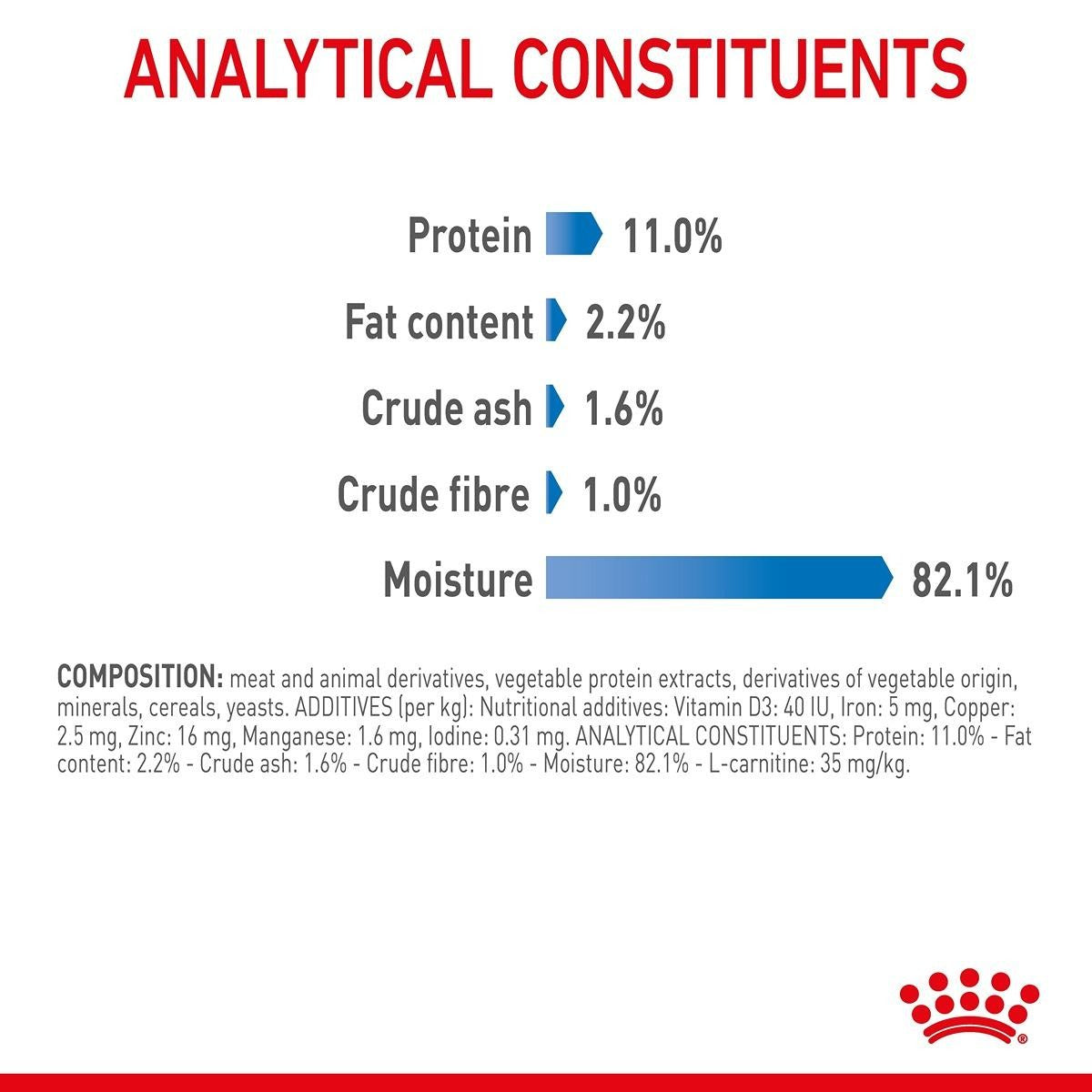 ANALYTICAL CONSTITUENTS

Protein 11.0%

Fat content 2.2%

Crude ash 1.6%

Crude fibre 1.0%

Moisture 82.1%

COMPOSITION: meat and animal derivatives, vegetable protein extracts, derivatives of vegetable origin, minerals, cereals, yeasts. ADDITIVES (per kg): Nutritional additives: Vitamin D3: 40 IU, Iron: 5 mg, Copper: 2.5 mg, Zinc: 16 mg, Manganese: 1.6 mg, Iodine: 0.31 mg. ANALYTICAL CONSTITUENTS: Protein: 11.0% - Fat content: 2.2% - Crude ash: 1.6% - Crude fibre: 1.0% - Moisture: 82.1% - L-carnitine: 35 mg/kg.

®